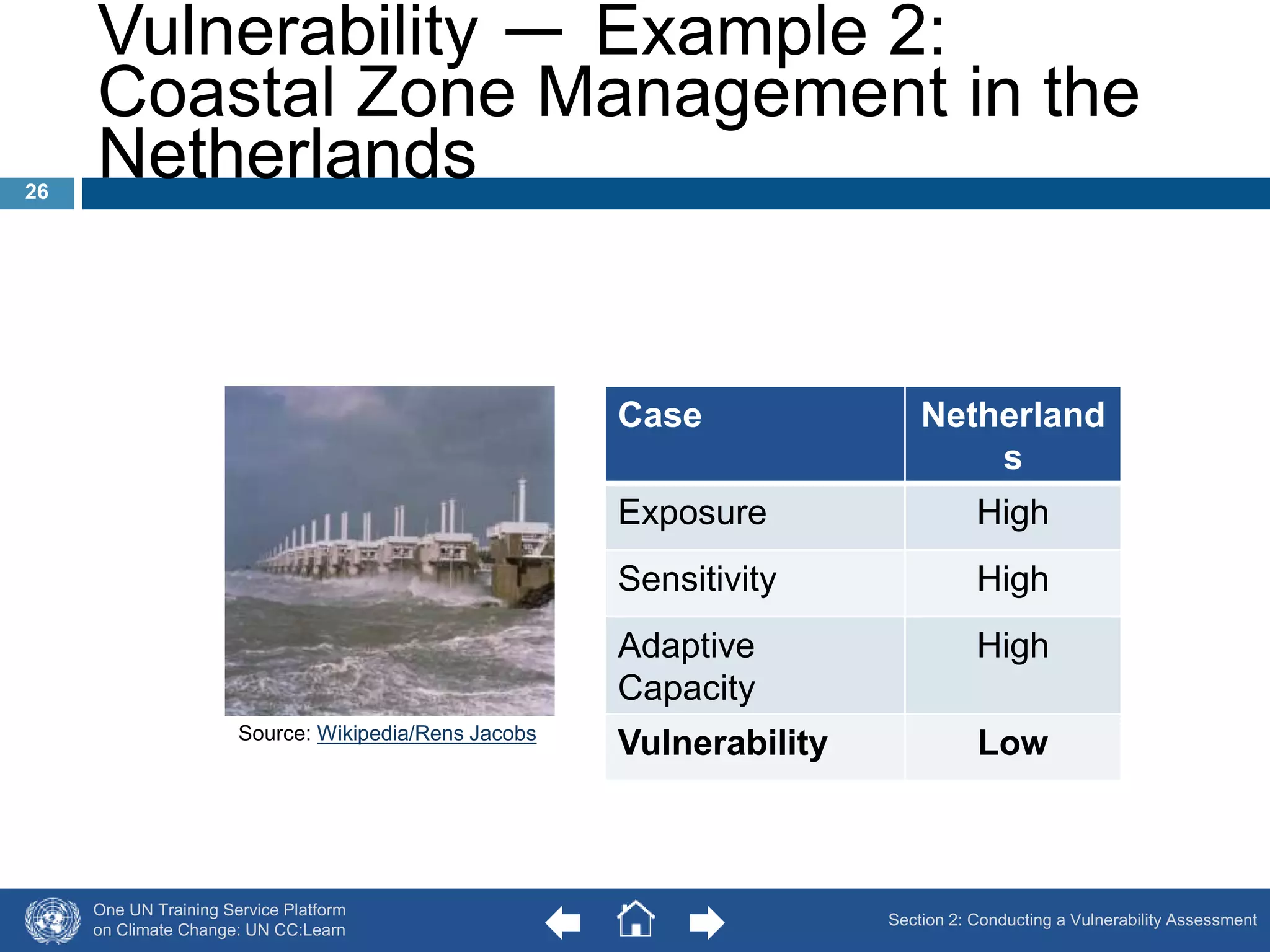 Vulnerability — Example 2: Coastal Zone Management in the Netherlands

26

Source: Wikipedia/Rens Jacobs

| Case | Netherlands |
|---|---|
| Exposure | High |
| Sensitivity | High |
| Adaptive Capacity | High |
| **Vulnerability** | **Low** |

One UN Training Service Platform on Climate Change: UN CC:Learn

Section 2: Conducting a Vulnerability Assessment